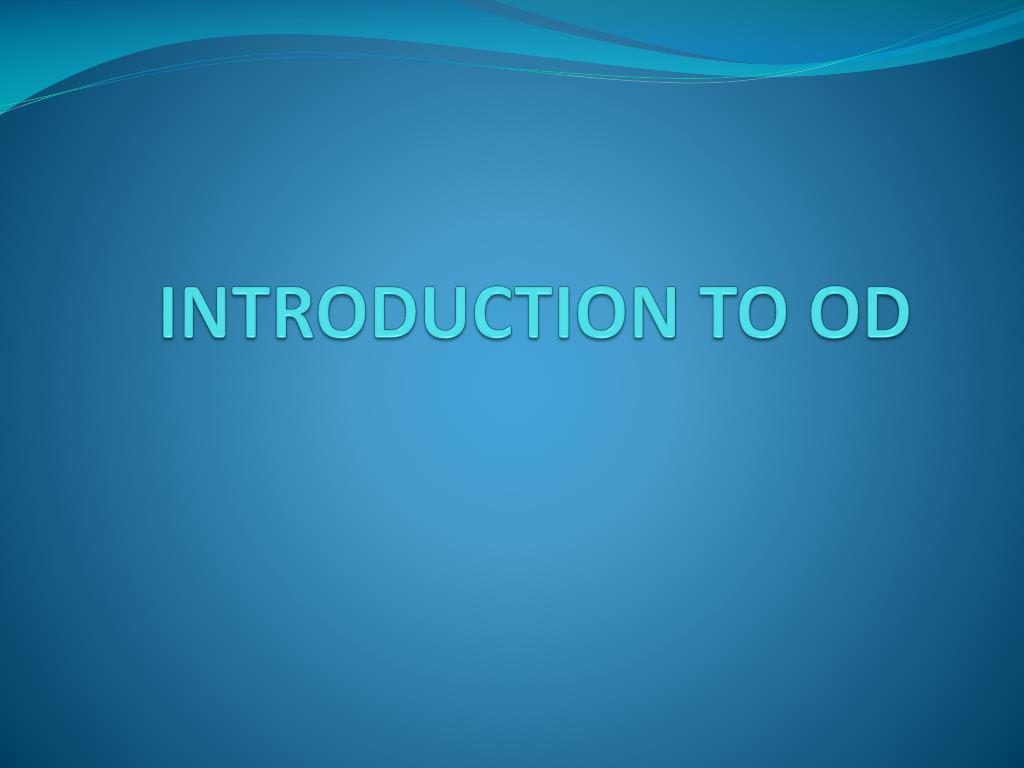 INTRODUCTION TO OD